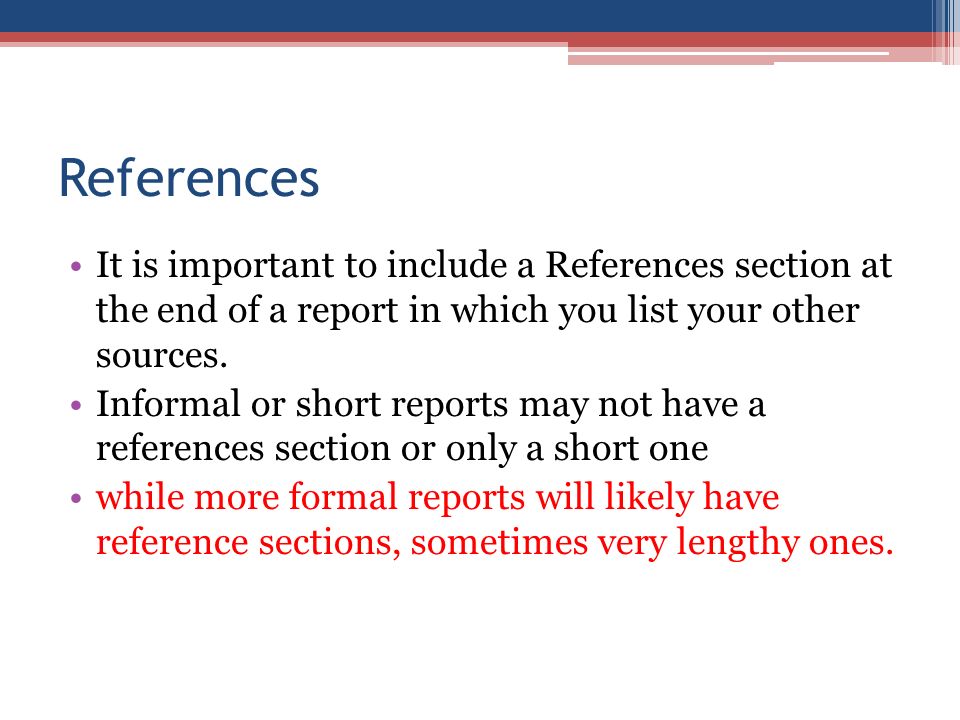 References

• It is important to include a References section at the end of a report in which you list your other sources.
• Informal or short reports may not have a references section or only a short one
• while more formal reports will likely have reference sections, sometimes very lengthy ones.